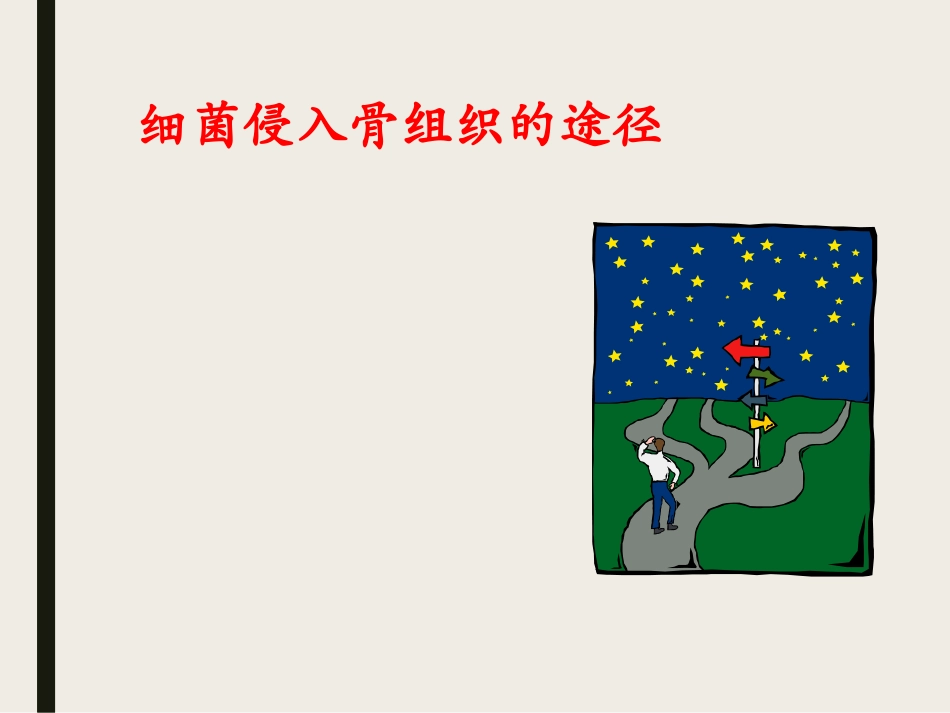 细菌侵入骨组织的途径